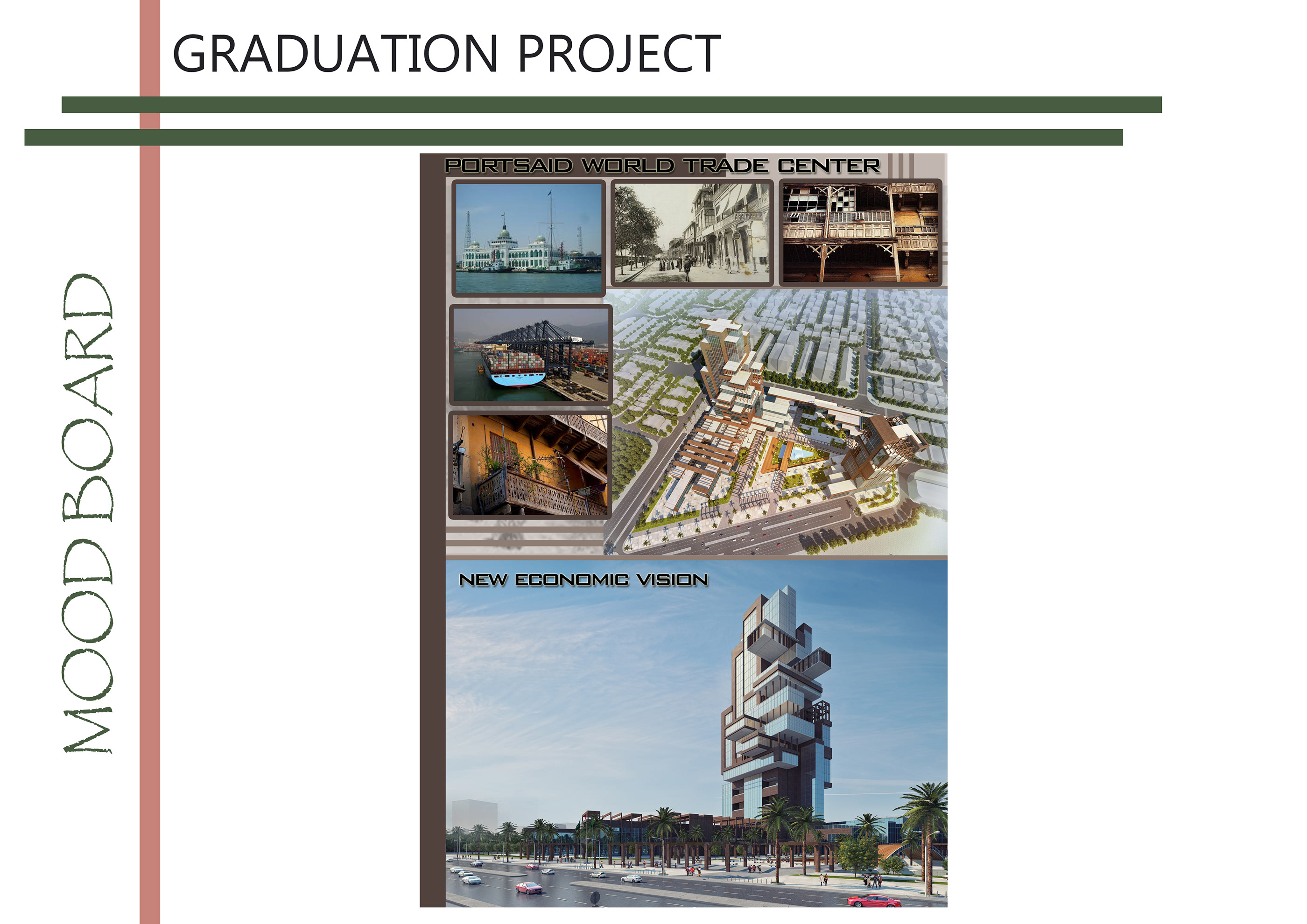 GRADUATION PROJECT

MOOD BOARD

PORTSAID WORLD TRADE CENTER

NEW ECONOMIC VISION